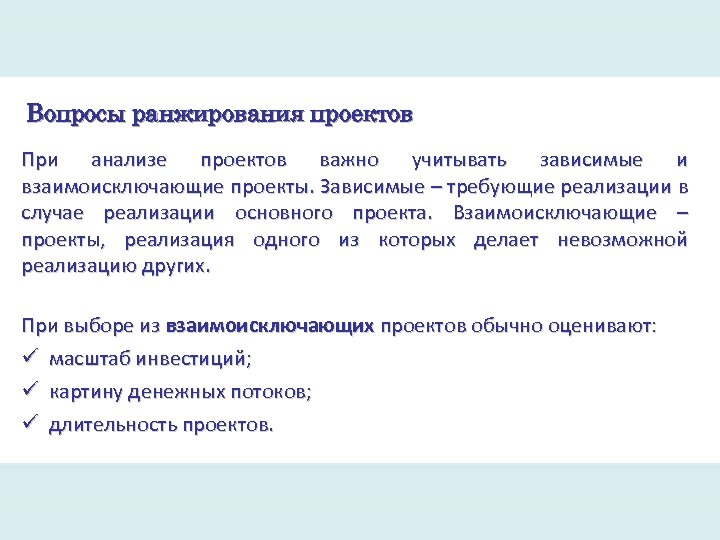 Вопросы ранжирования проектов

При анализе проектов важно учитывать зависимые и взаимоисключающие проекты. Зависимые – требующие реализации в случае реализации основного проекта. Взаимоисключающие – проекты, реализация одного из которых делает невозможной реализацию других.

При выборе из взаимоисключающих проектов обычно оценивают:
✓ масштаб инвестиций;
✓ картину денежных потоков;
✓ длительность проектов.